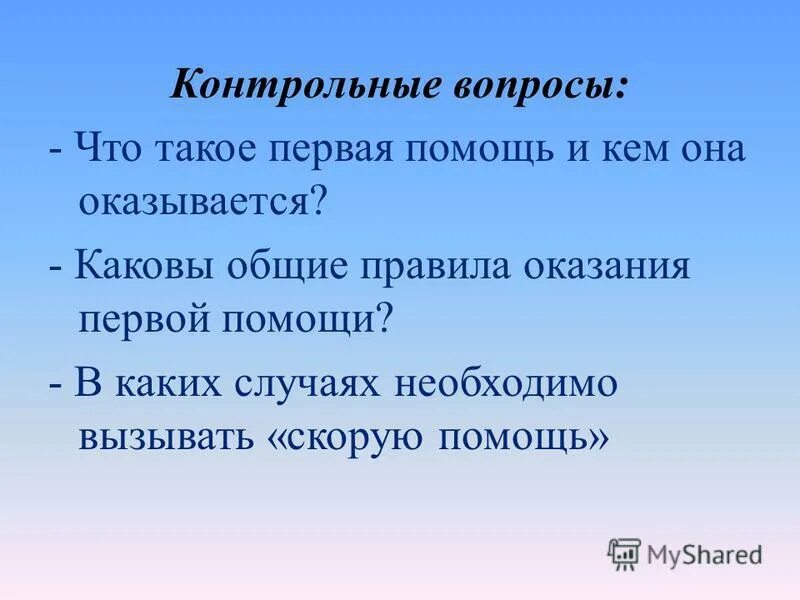 Контрольные вопросы:

- Что такое первая помощь и кем она оказывается?

- Каковы общие правила оказания первой помощи?

- В каких случаях необходимо вызывать «скорую помощь»

MyShared